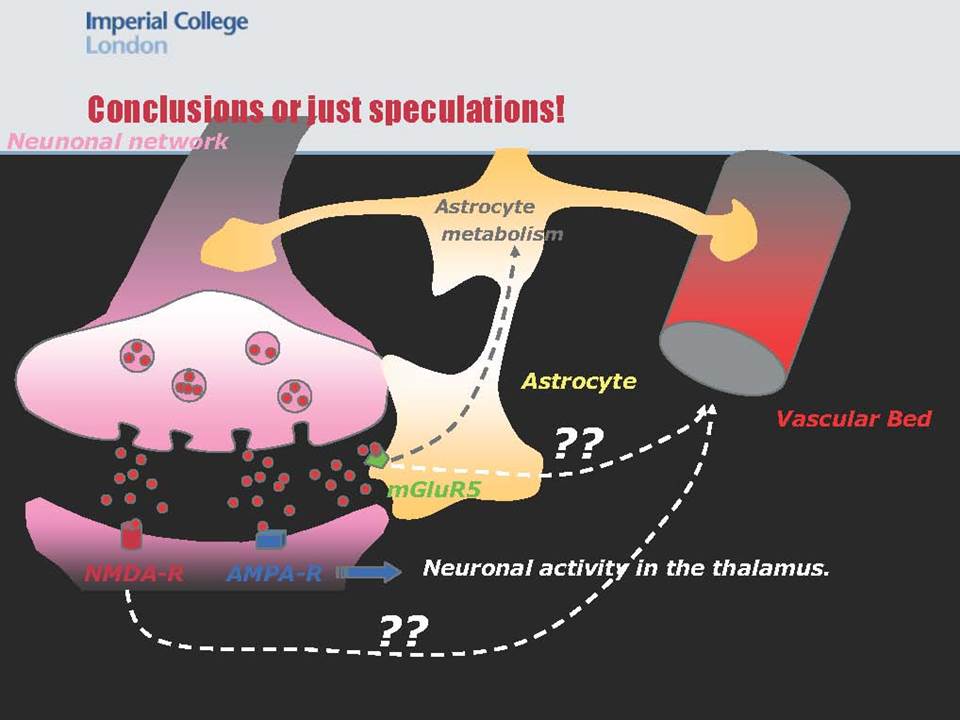 Imperial College
London

Conclusions or just speculations!

Neunonal network

Astrocyte
metabolism

Astrocyte

Vascular Bed

??

mGluR5

NMDA-R
AMPA-R
Neuronal activity in the thalamus.

??